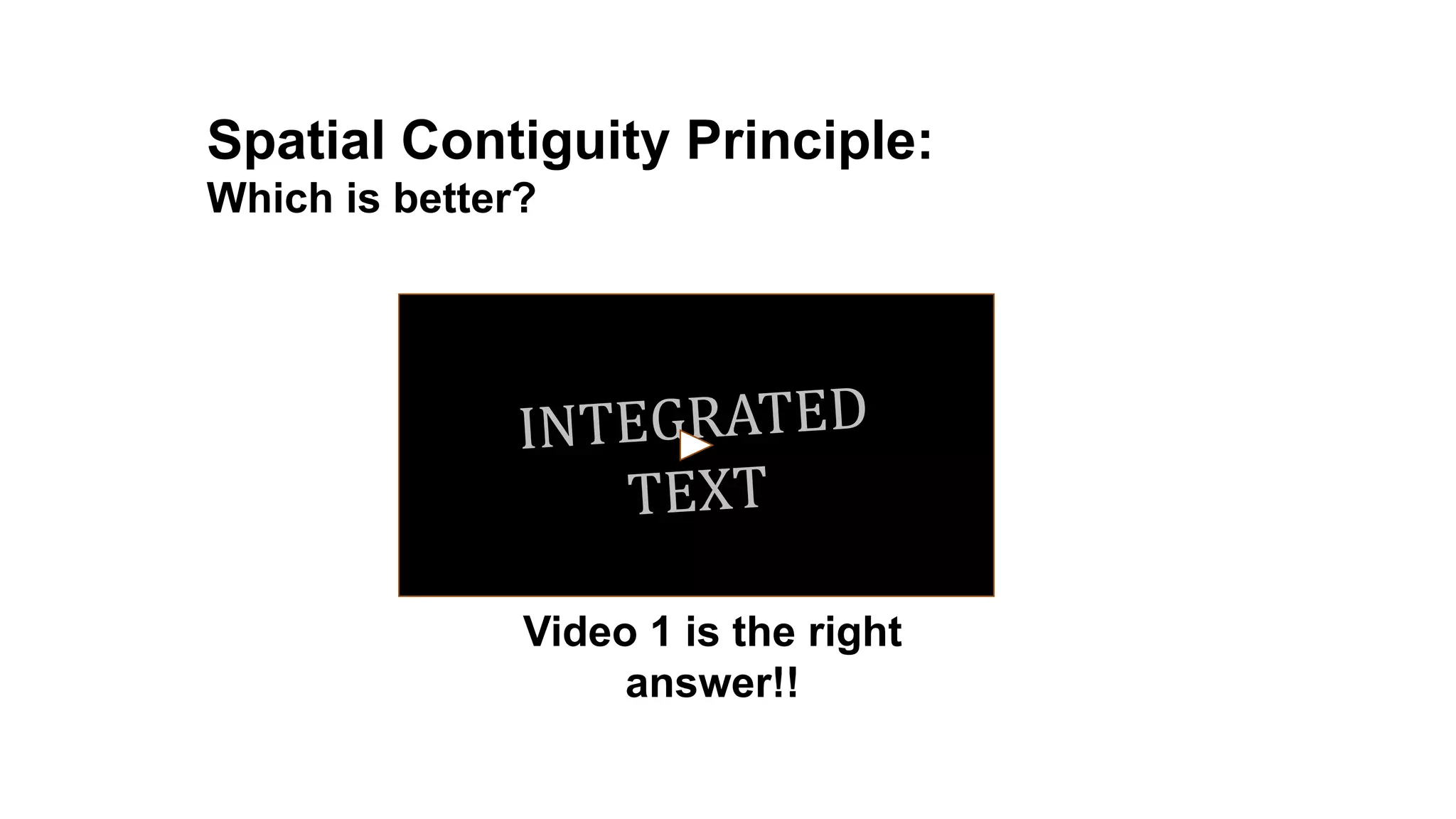 Spatial Contiguity Principle:
Which is better?

INTEGRATED
TEXT

Video 1 is the right answer!!